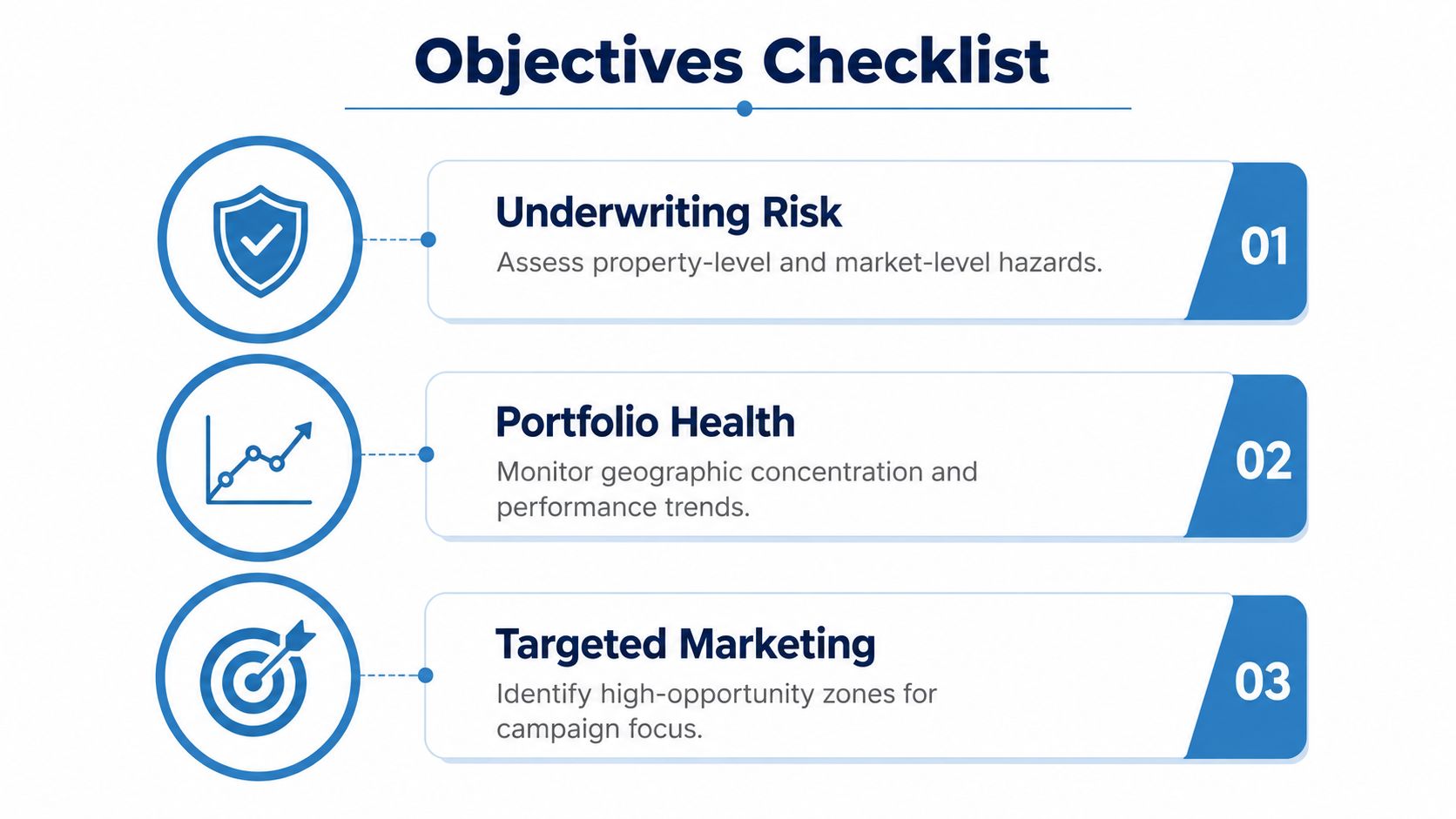 Objectives Checklist

Underwriting Risk
Assess property-level and market-level hazards.
01

Portfolio Health
Monitor geographic concentration and performance trends.
02

Targeted Marketing
Identify high-opportunity zones for campaign focus.
03